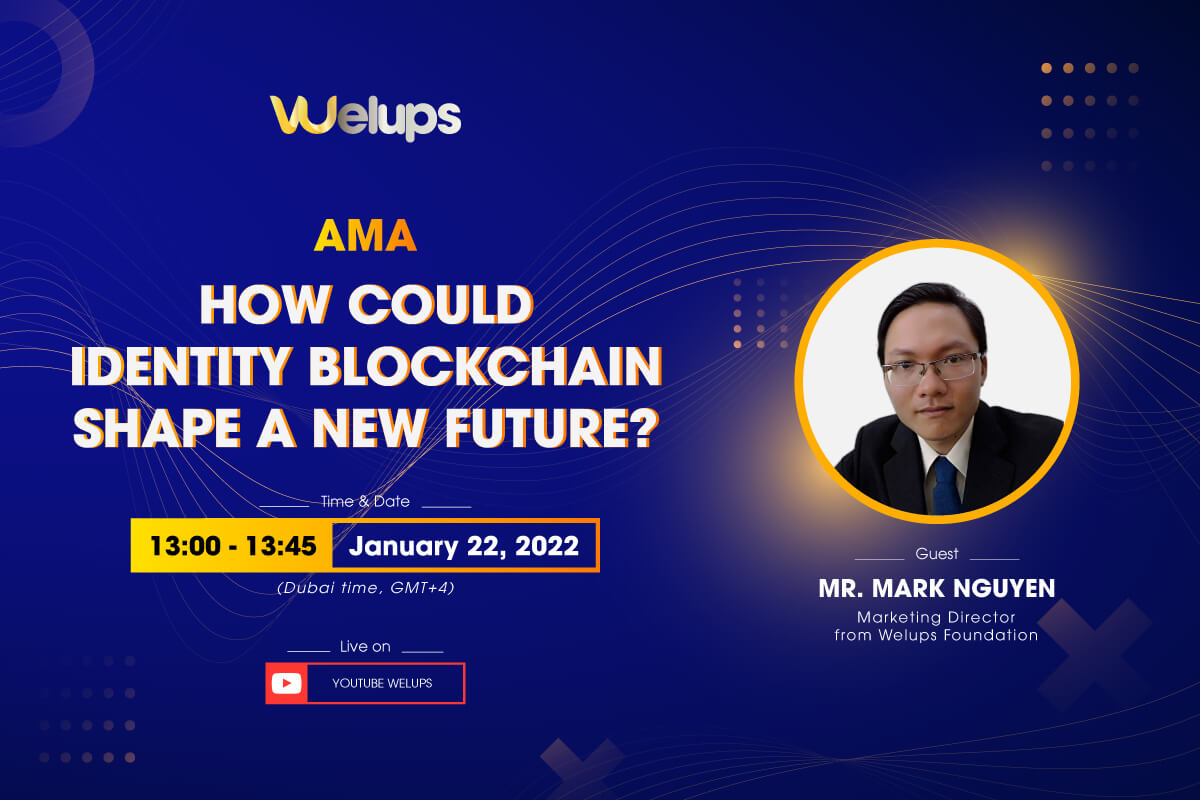 Welups

AMA

HOW COULD IDENTITY BLOCKCHAIN SHAPE A NEW FUTURE?

Time & Date

13:00 - 13:45 January 22, 2022

(Dubai time, GMT+4)

Live on

YOUTUBE WELUPS

Guest

MR. MARK NGUYEN

Marketing Director from Welups Foundation